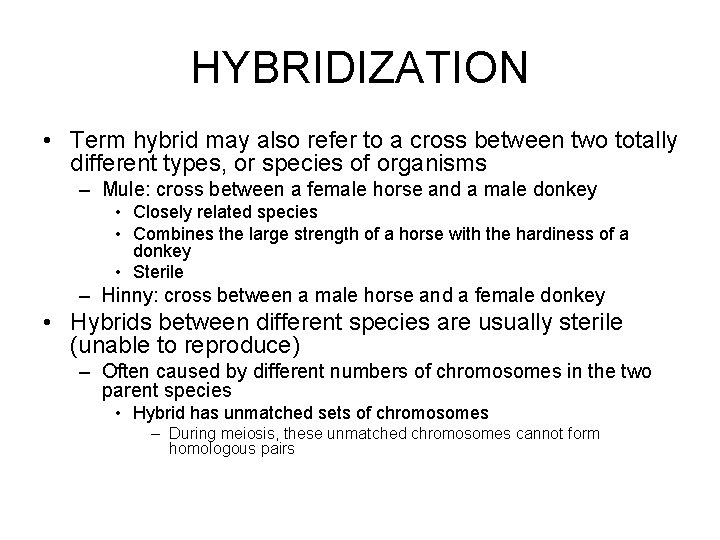 HYBRIDIZATION

• Term hybrid may also refer to a cross between two totally different types, or species of organisms
– Mule: cross between a female horse and a male donkey
• Closely related species
• Combines the large strength of a horse with the hardiness of a donkey
• Sterile
– Hinny: cross between a male horse and a female donkey
• Hybrids between different species are usually sterile (unable to reproduce)
– Often caused by different numbers of chromosomes in the two parent species
• Hybrid has unmatched sets of chromosomes
– During meiosis, these unmatched chromosomes cannot form homologous pairs